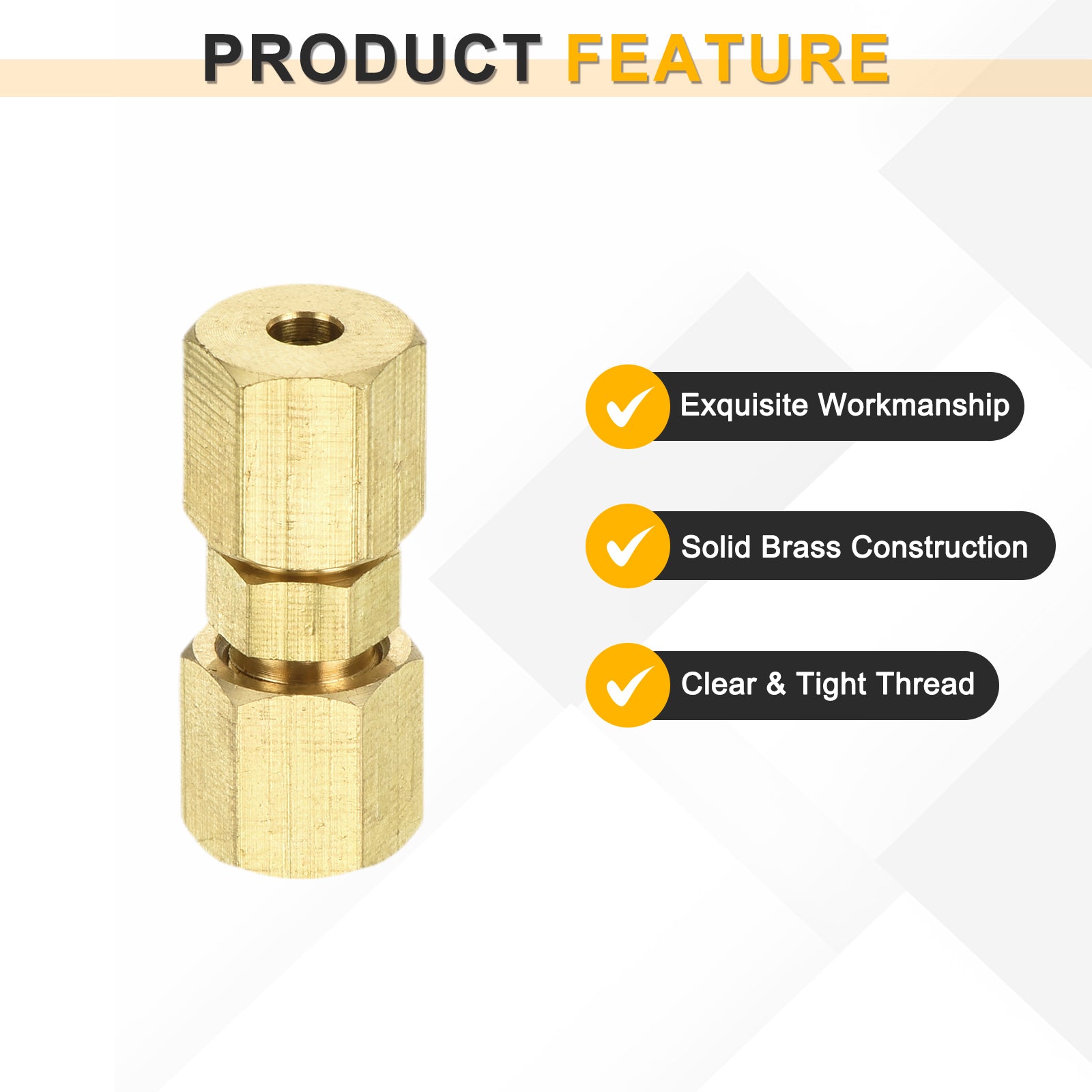 PRODUCT FEATURE

Exquisite Workmanship

Solid Brass Construction

Clear & Tight Thread